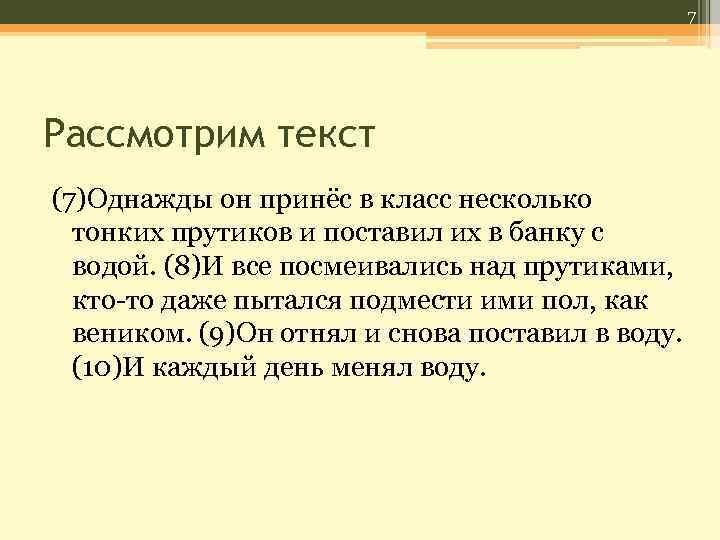 7

Рассмотрим текст

(7)Однажды он принёс в класс несколько тонких прутиков и поставил их в банку с водой. (8)И все посмеивались над прутиками, кто-то даже пытался подмести ими пол, как веником. (9)Он отнял и снова поставил в воду. (10)И каждый день менял воду.